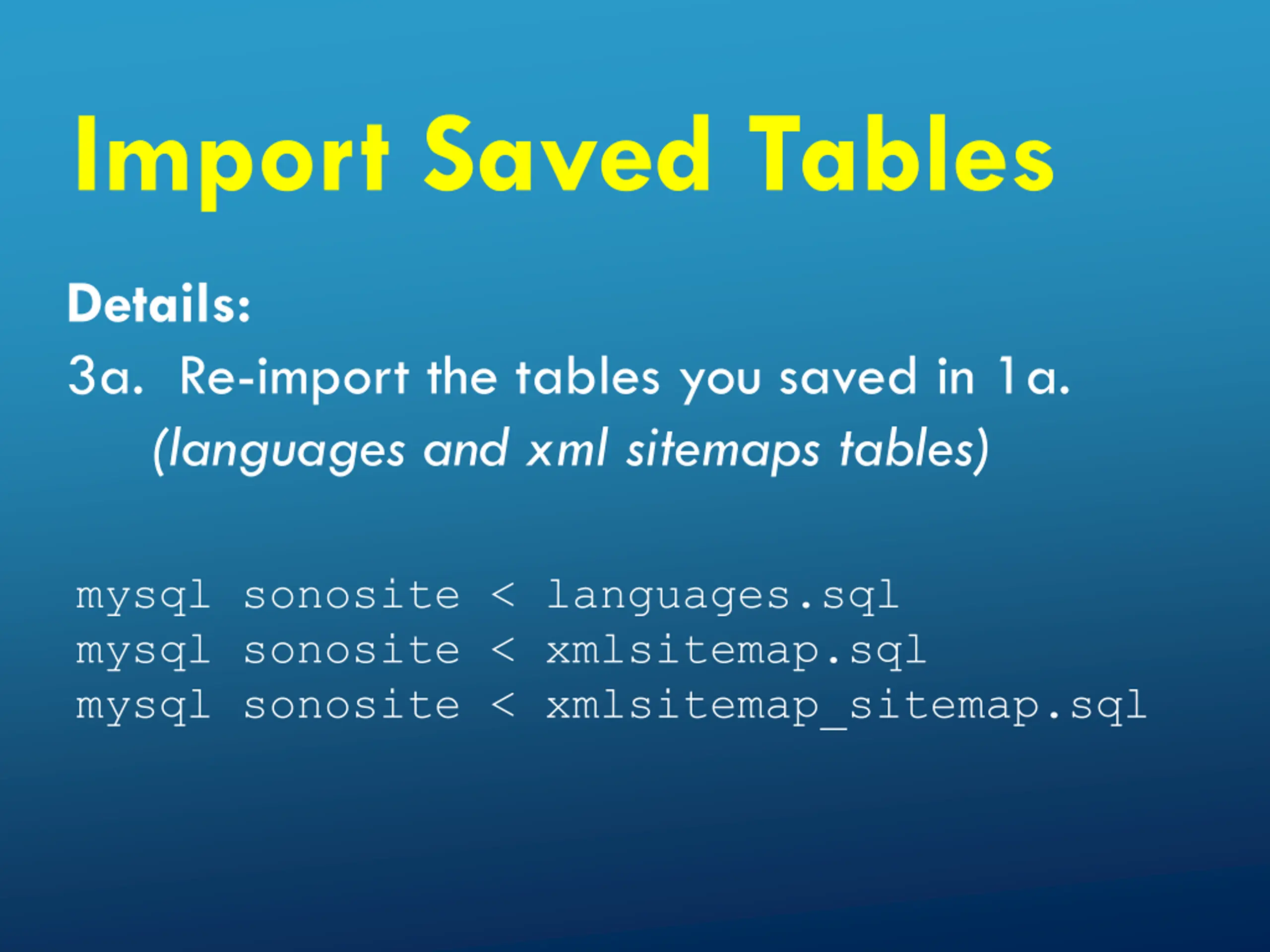 Import Saved Tables

Details:

3a. Re-import the tables you saved in 1a.
(languages and xml sitemaps tables)

mysql sonosite < languages.sql
mysql sonosite < xmlsitemap.sql
mysql sonosite < xmlsitemap_sitemap.sql